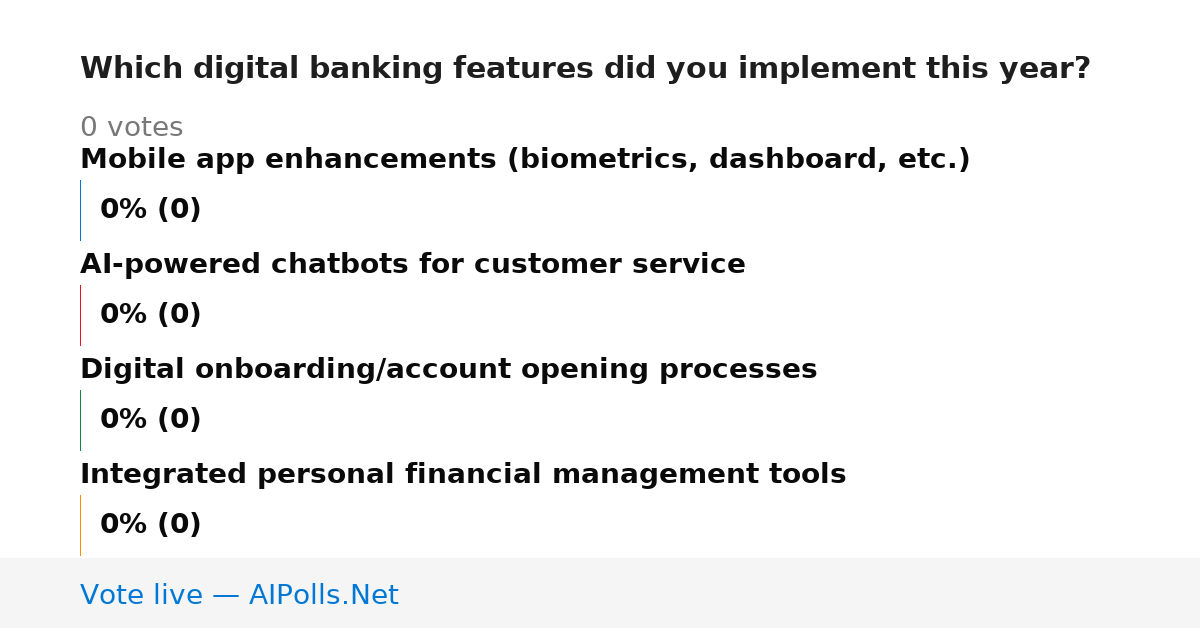 Which digital banking features did you implement this year?

0 votes

Mobile app enhancements (biometrics, dashboard, etc.)

0% (0)

AI-powered chatbots for customer service

0% (0)

Digital onboarding/account opening processes

0% (0)

Integrated personal financial management tools

0% (0)

Vote live — AIPolls.Net